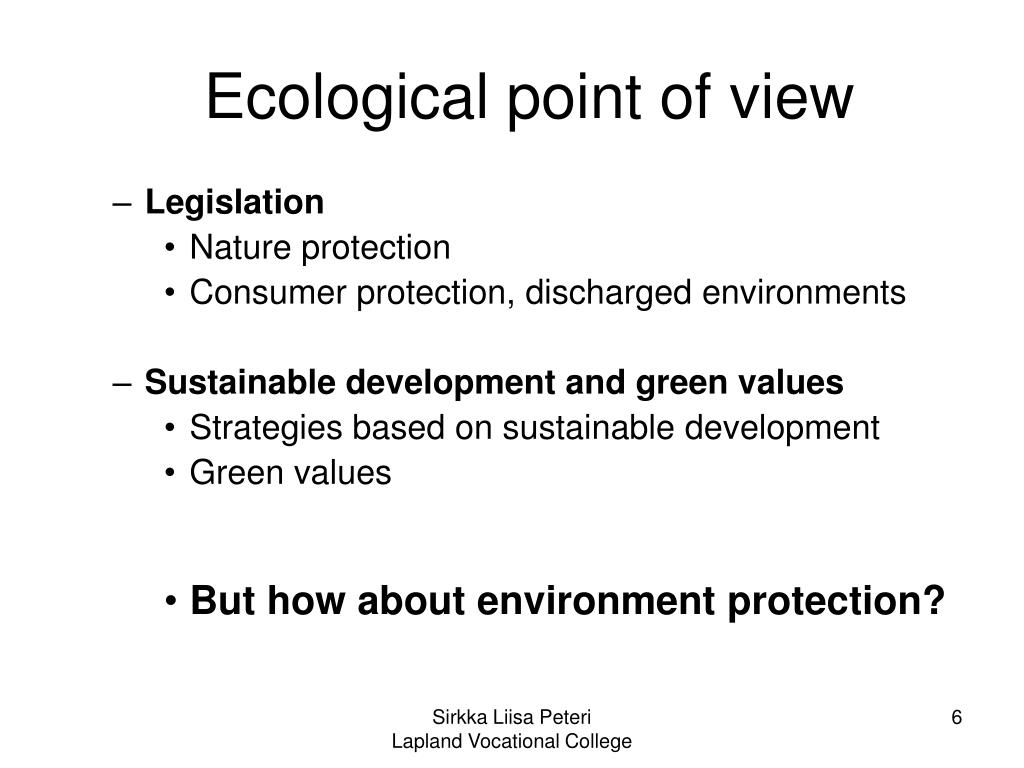 Ecological point of view

– Legislation
• Nature protection
• Consumer protection, discharged environments

– Sustainable development and green values
• Strategies based on sustainable development
• Green values

• But how about environment protection?

Sirkka Liisa Peteri
Lapland Vocational College

6